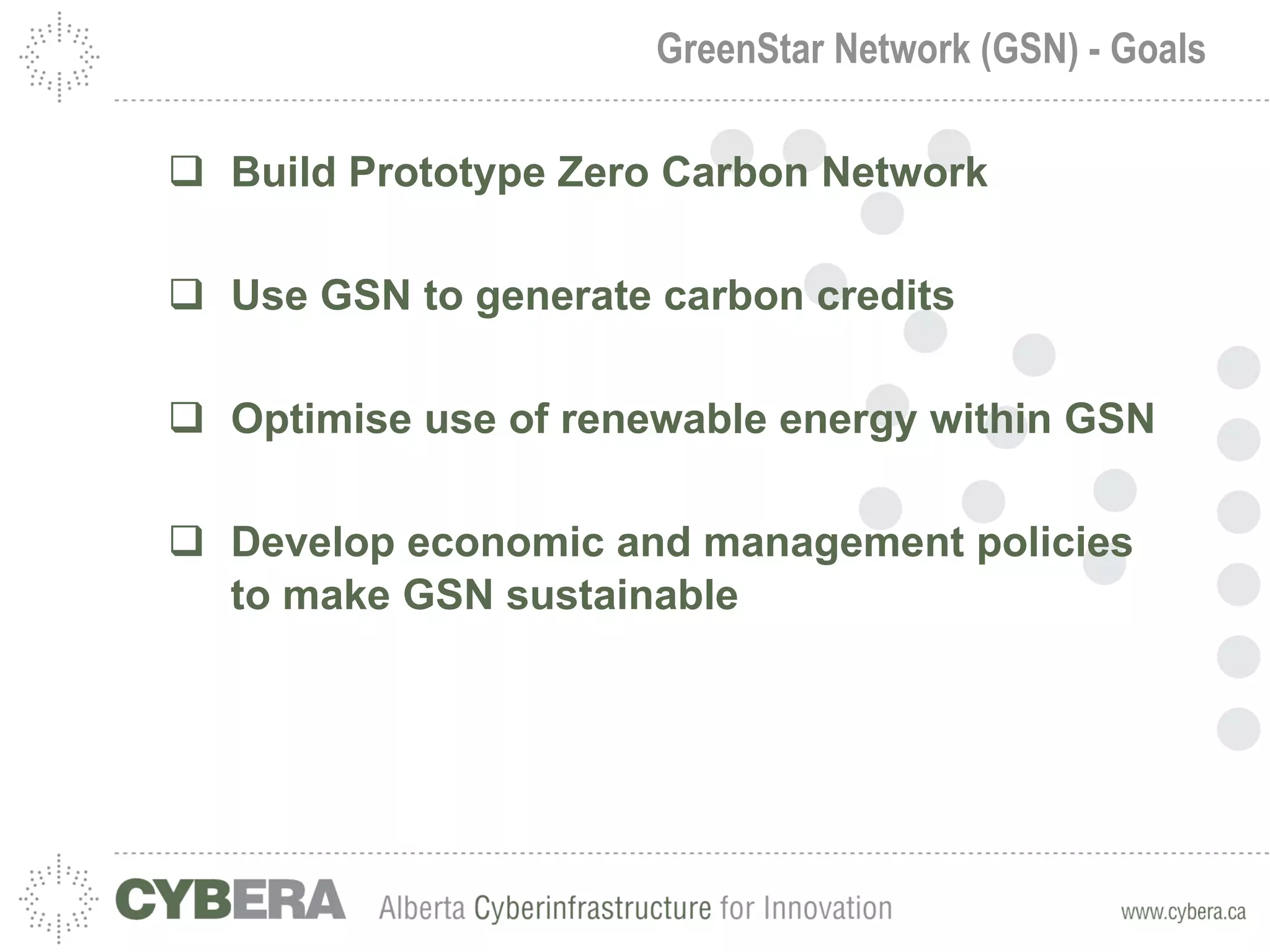 GreenStar Network (GSN) - Goals

❑ Build Prototype Zero Carbon Network

❑ Use GSN to generate carbon credits

❑ Optimise use of renewable energy within GSN

❑ Develop economic and management policies to make GSN sustainable

CYBERA Alberta Cyberinfrastructure for Innovation

www.cybera.ca